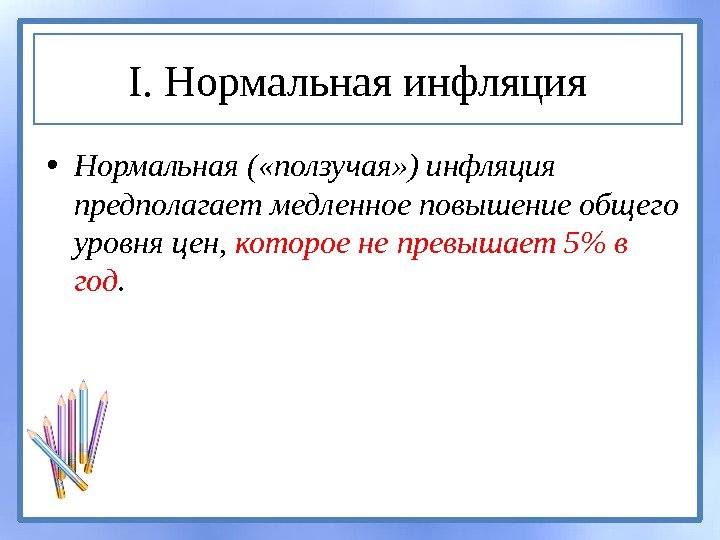 I. Нормальная инфляция

• Нормальная («ползучая») инфляция предполагает медленное повышение общего уровня цен, которое не превышает 5% в год.